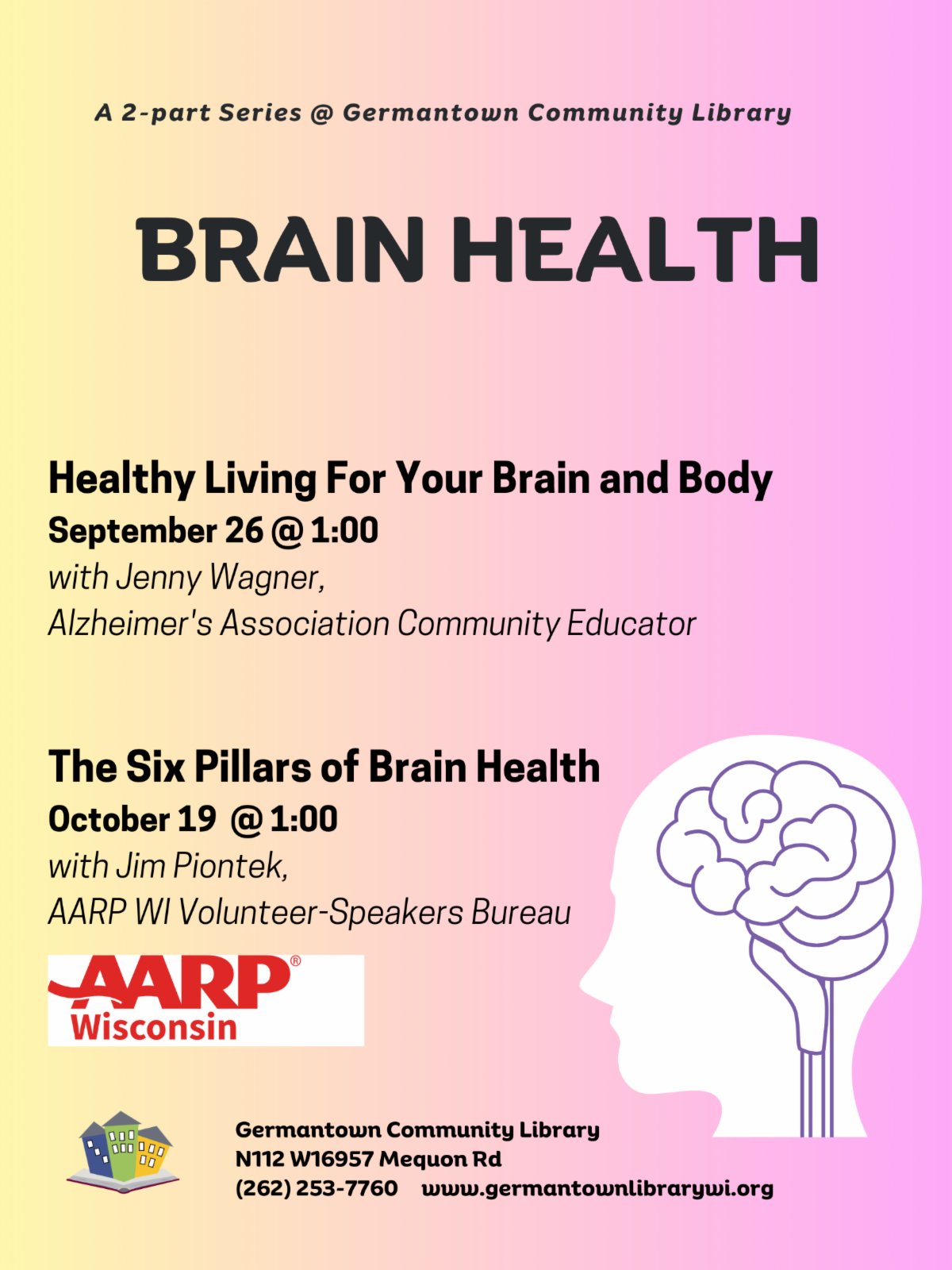 A 2-part Series @ Germantown Community Library

BRAIN HEALTH

Healthy Living For Your Brain and Body
September 26 @ 1:00
with Jenny Wagner,
Alzheimer's Association Community Educator

The Six Pillars of Brain Health
October 19 @ 1:00
with Jim Piontek,
AARP WI Volunteer-Speakers Bureau

AARP®
Wisconsin

Germantown Community Library
N112 W16957 Mequon Rd
(262) 253-7760 www.germantownlibrarywi.org